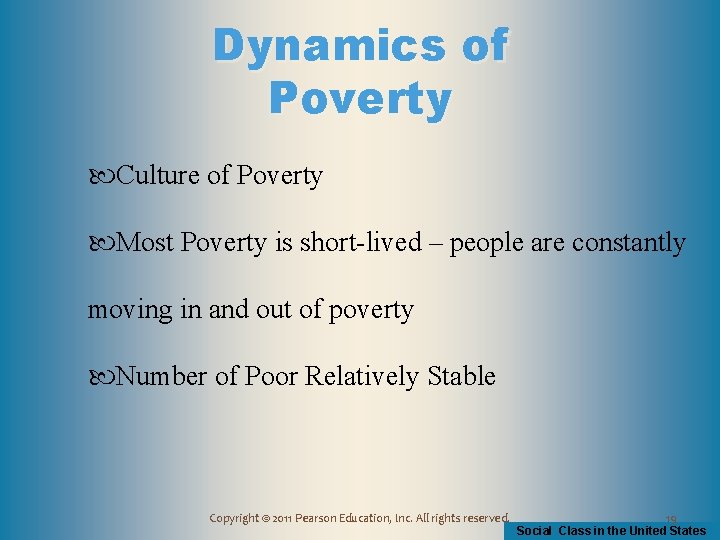 Dynamics of Poverty

Culture of Poverty

Most Poverty is short-lived – people are constantly moving in and out of poverty

Number of Poor Relatively Stable

Copyright © 2011 Pearson Education, Inc. All rights reserved.

19

Social Class in the United States